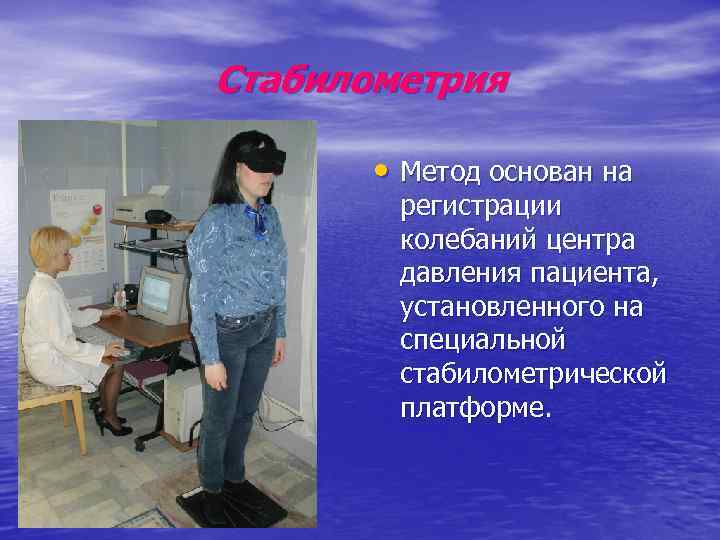 Стабилометрия

• Метод основан на регистрации колебаний центра давления пациента, установленного на специальной стабилометрической платформе.